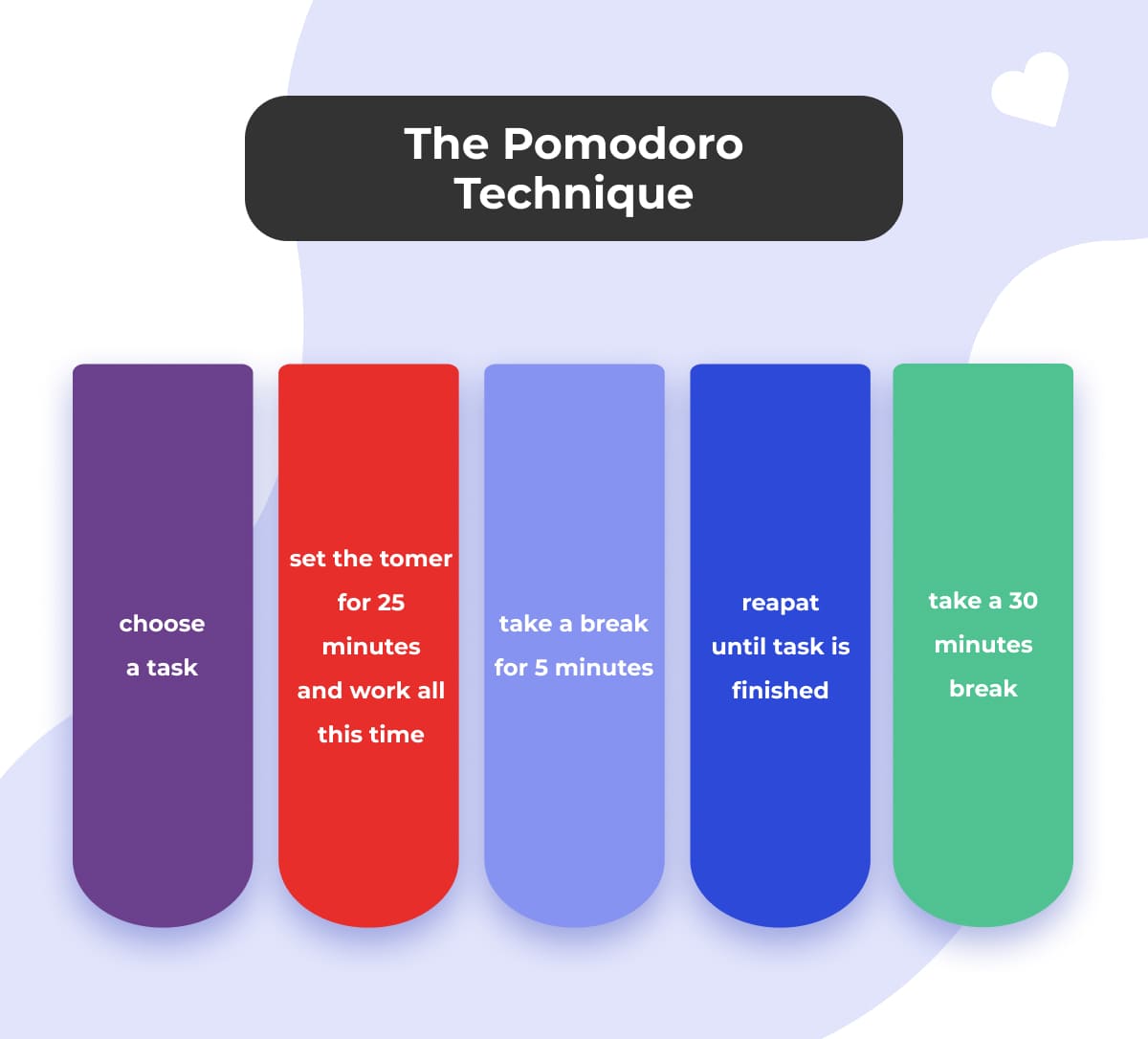 The Pomodoro Technique

choose a task

set the tomer for 25 minutes and work all this time

take a break for 5 minutes

reapat until task is finished

take a 30 minutes break